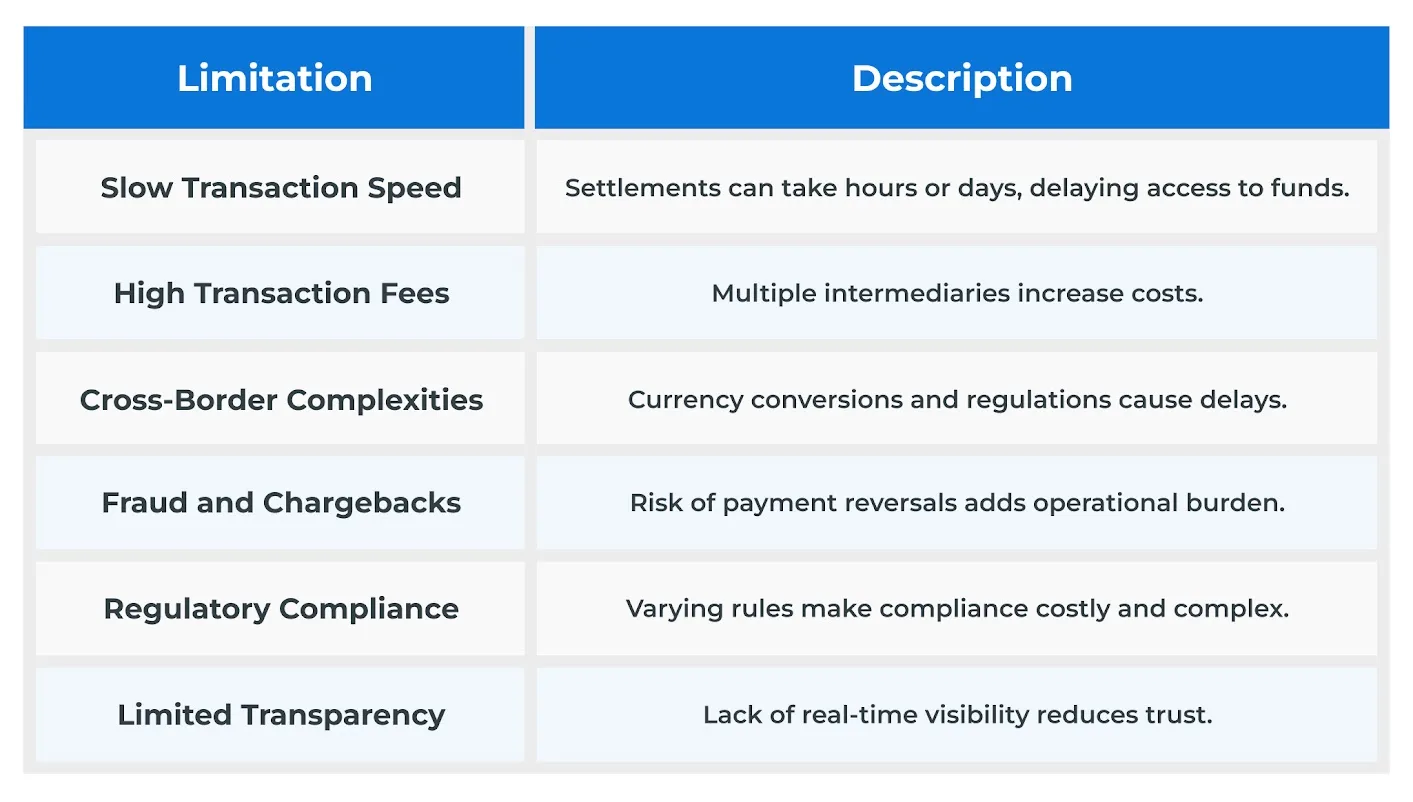 | Limitation | Description |
|---|---|
| Slow Transaction Speed | Settlements can take hours or days, delaying access to funds. |
| High Transaction Fees | Multiple intermediaries increase costs. |
| Cross-Border Complexities | Currency conversions and regulations cause delays. |
| Fraud and Chargebacks | Risk of payment reversals adds operational burden. |
| Regulatory Compliance | Varying rules make compliance costly and complex. |
| Limited Transparency | Lack of real-time visibility reduces trust. |